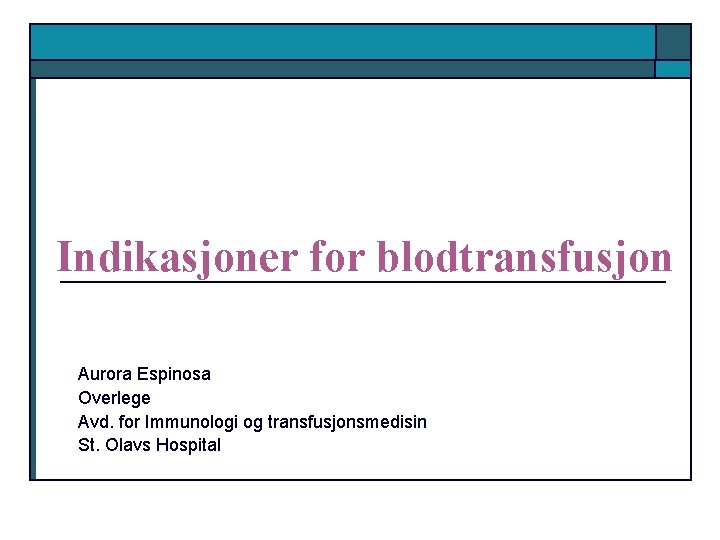 Indikasjoner for blodtransfusjon

Aurora Espinosa
Overlege
Avd. for Immunologi og transfusjonsmedisin
St. Olavs Hospital